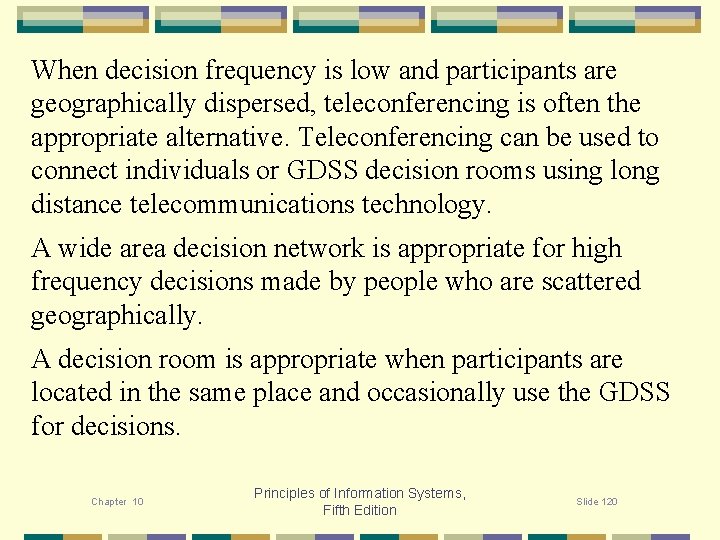 When decision frequency is low and participants are geographically dispersed, teleconferencing is often the appropriate alternative. Teleconferencing can be used to connect individuals or GDSS decision rooms using long distance telecommunications technology.

A wide area decision network is appropriate for high frequency decisions made by people who are scattered geographically.

A decision room is appropriate when participants are located in the same place and occasionally use the GDSS for decisions.

Chapter 10

Principles of Information Systems, Fifth Edition

Slide 120